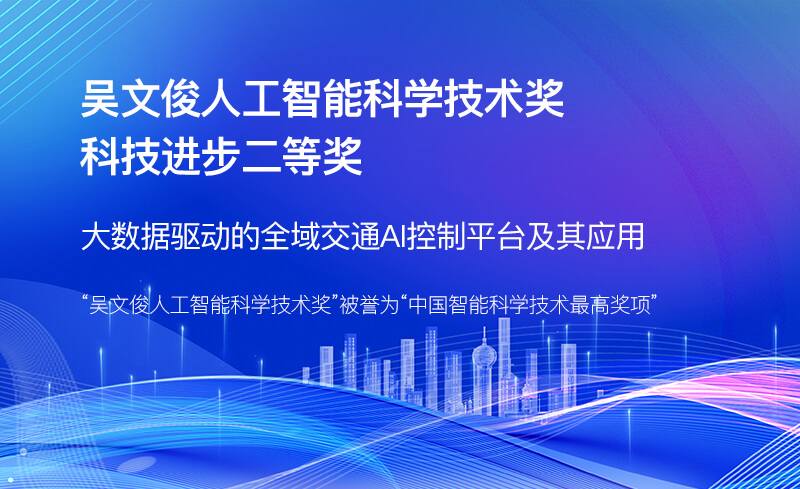 吴文俊人工智能科学技术奖
科技进步二等奖

大数据驱动的全域交通AI控制平台及其应用

“吴文俊人工智能科学技术奖”被誉为“中国智能科学技术最高奖项”